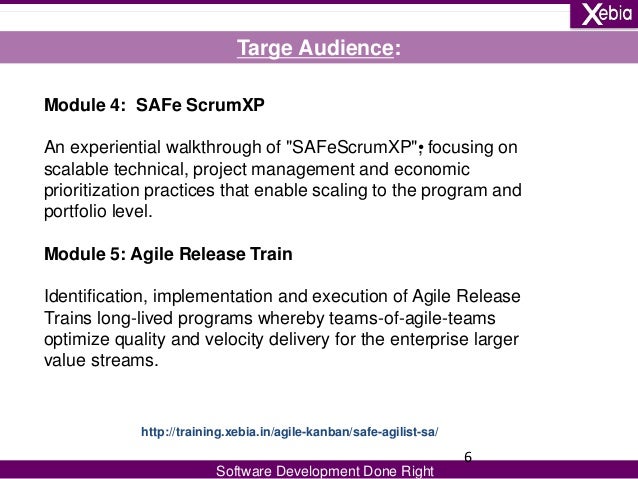 Xebia

Targe Audience:

Module 4: SAFe ScrumXP

An experiential walkthrough of "SAFeScrumXP"; focusing on scalable technical, project management and economic prioritization practices that enable scaling to the program and portfolio level.

Module 5: Agile Release Train

Identification, implementation and execution of Agile Release Trains long-lived programs whereby teams-of-agile-teams optimize quality and velocity delivery for the enterprise larger value streams.

http://training.xebia.in/agile-kanban/safe-agilist-sa/

6

Software Development Done Right